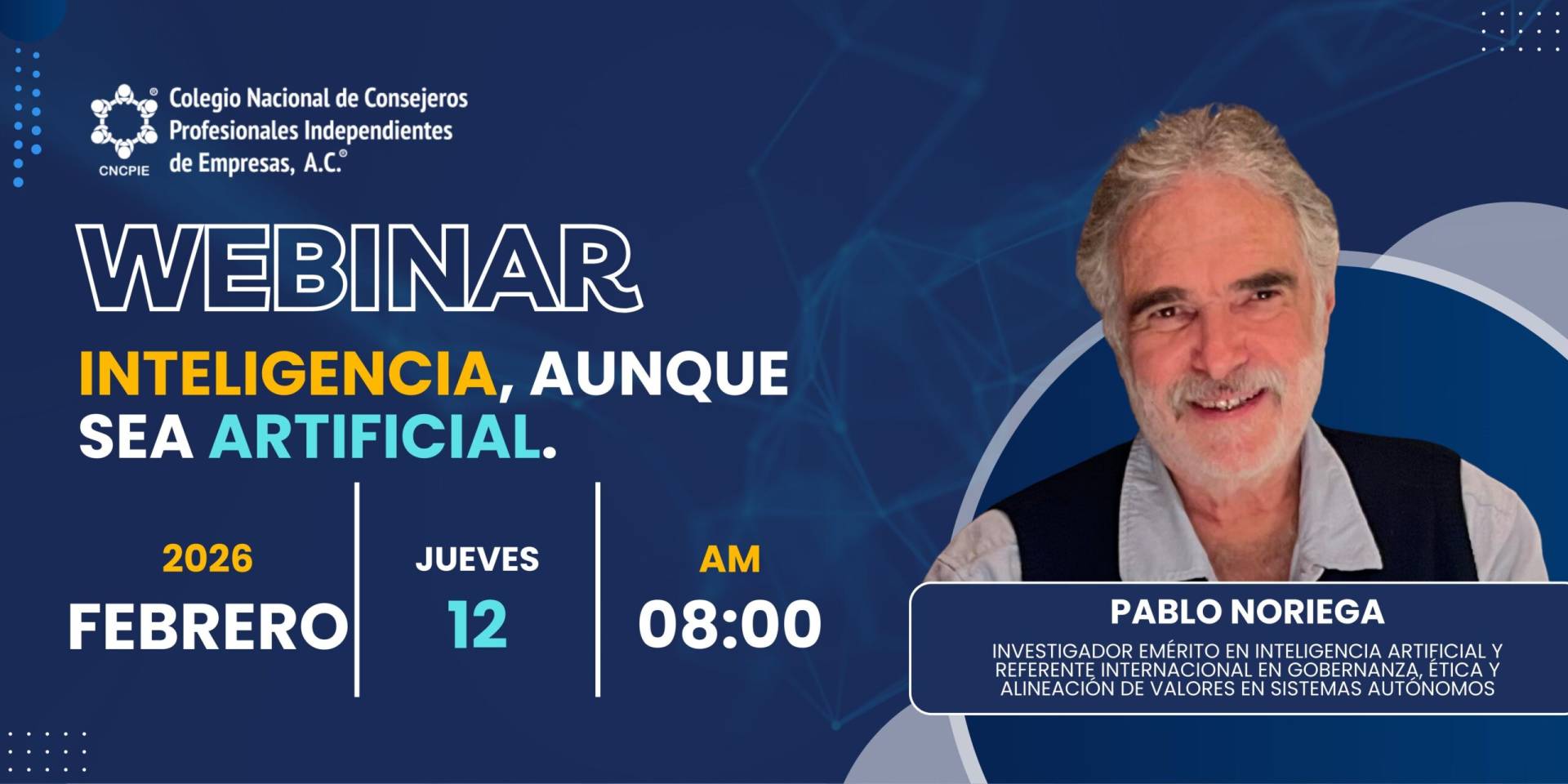 CNCPIE Colegio Nacional de Consejeros Profesionales Independientes de Empresas, A.C.®

WEBINAR

INTELIGENCIA, AUNQUE SEA ARTIFICIAL.

2026
FEBRERO

JUEVES
12

AM
08:00

PABLO NORIEGA

INVESTIGADOR EMÉRITO EN INTELIGENCIA ARTIFICIAL Y REFERENTE INTERNACIONAL EN GOBERNANZA, ÉTICA Y ALINEACIÓN DE VALORES EN SISTEMAS AUTÓNOMOS